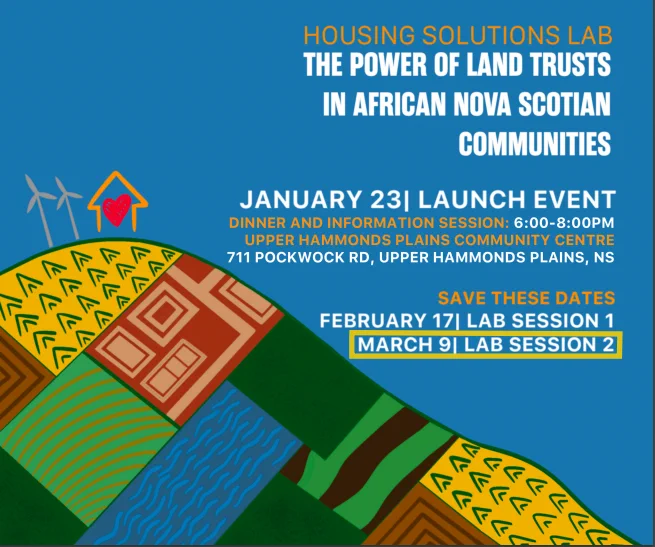 HOUSING SOLUTIONS LAB
THE POWER OF LAND TRUSTS IN AFRICAN NOVA SCOTIAN COMMUNITIES

JANUARY 23| LAUNCH EVENT
DINNER AND INFORMATION SESSION: 6:00-8:00PM
UPPER HAMMONDS PLAINS COMMUNITY CENTRE
711 POCKWOCK RD, UPPER HAMMONDS PLAINS, NS

SAVE THESE DATES
FEBRUARY 17| LAB SESSION 1
MARCH 9| LAB SESSION 2